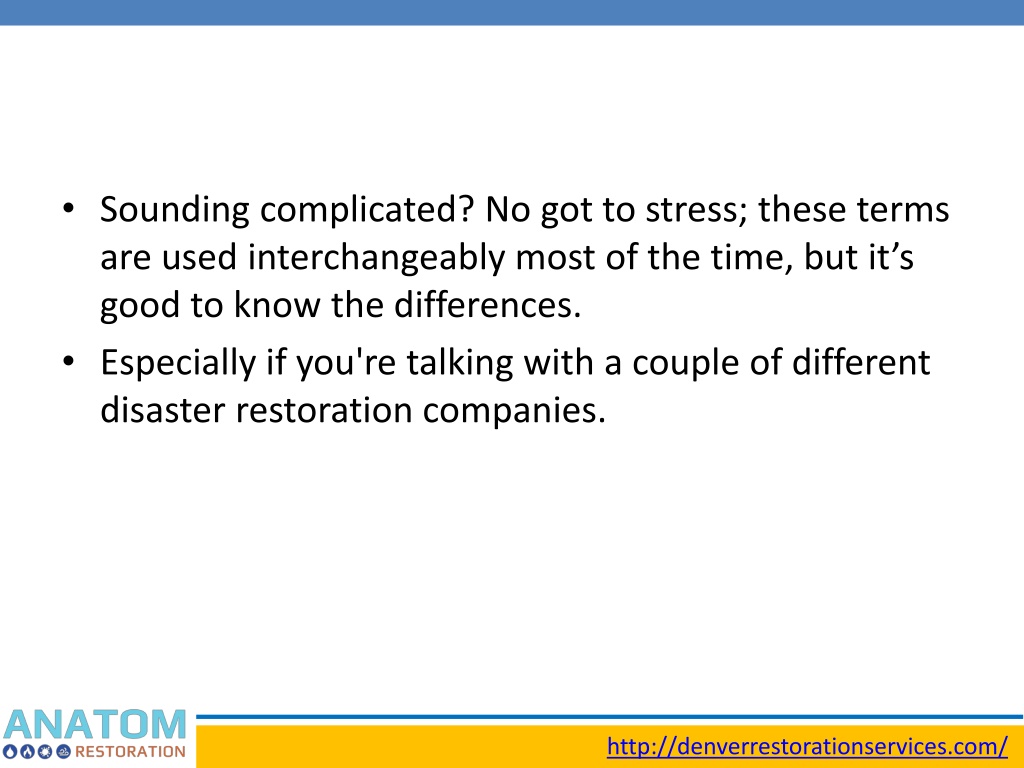 • Sounding complicated? No got to stress; these terms are used interchangeably most of the time, but it’s good to know the differences.
• Especially if you're talking with a couple of different disaster restoration companies.

ANATOM
RESTORATION

http://denverrestorationservices.com/